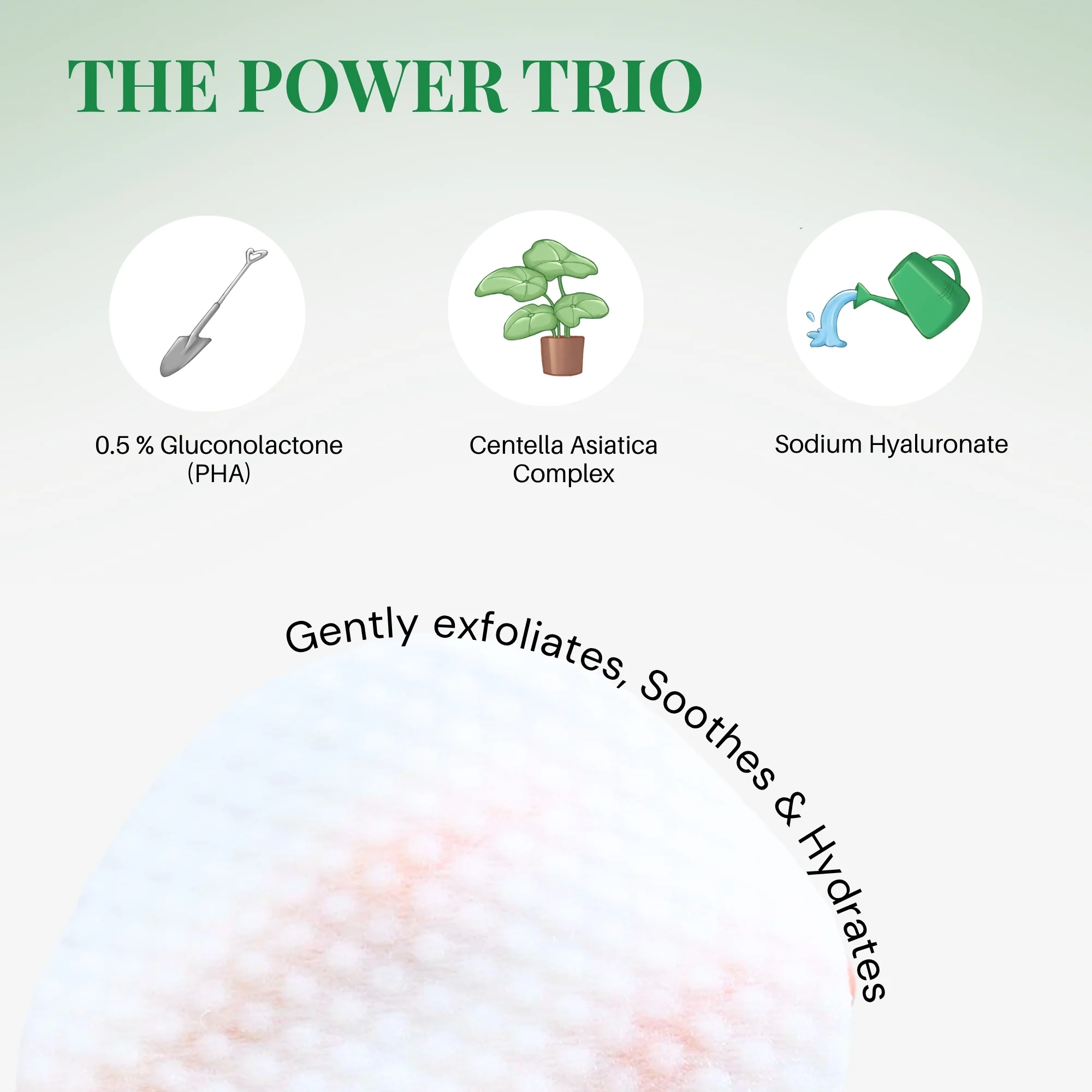 THE POWER TRIO

0.5 % Gluconolactone (PHA)

Centella Asiatica Complex

Sodium Hyaluronate

Gently exfoliates, Soothes & Hydrates